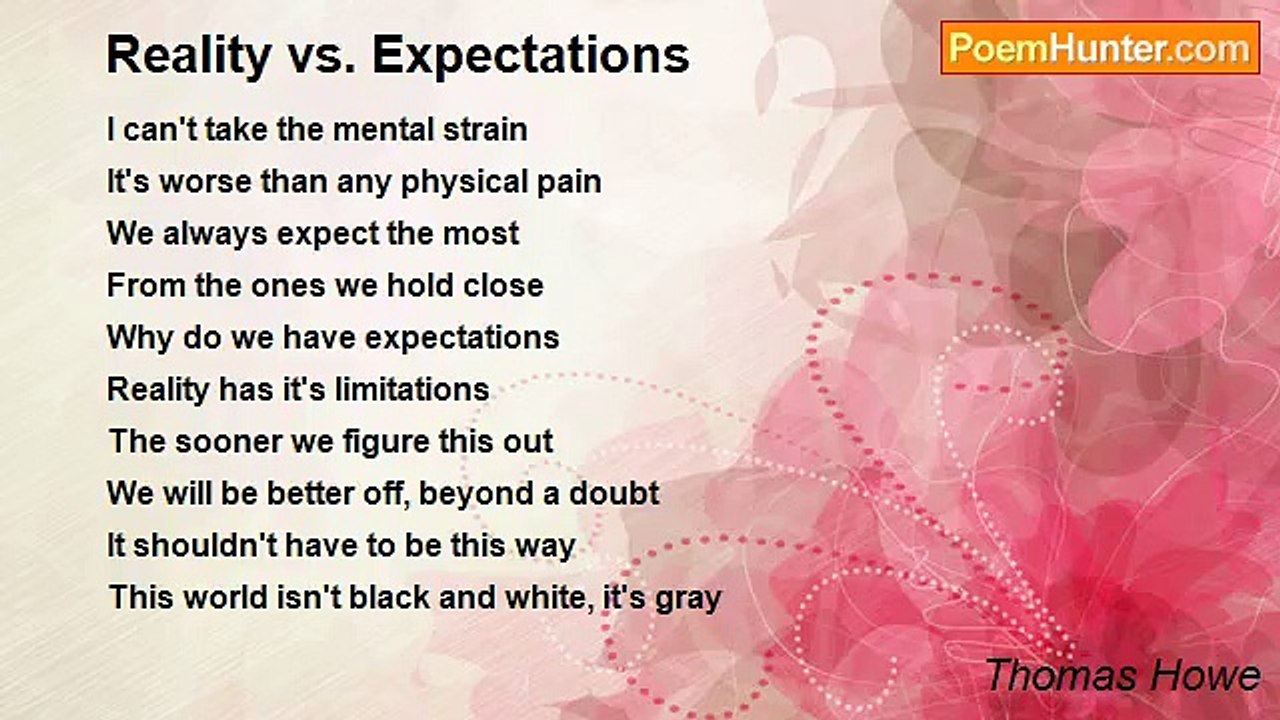 Reality vs. Expectations

PoemHunter.com

I can't take the mental strain
It's worse than any physical pain
We always expect the most
From the ones we hold close
Why do we have expectations
Reality has it's limitations
The sooner we figure this out
We will be better off, beyond a doubt
It shouldn't have to be this way
This world isn't black and white, it's gray

Thomas Howe